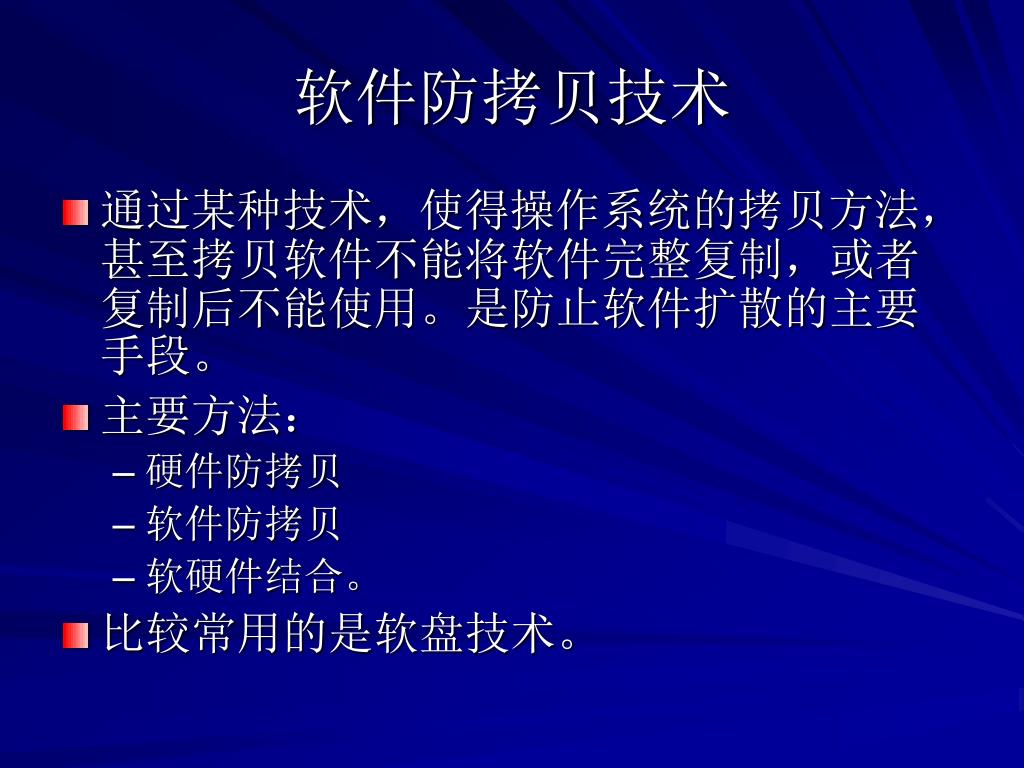 软件防拷贝技术

通过某种技术，使得操作系统的拷贝方法，甚至拷贝软件不能将软件完整复制，或者复制后不能使用。是防止软件扩散的主要手段。

主要方法：

– 硬件防拷贝

– 软件防拷贝

– 软硬件结合。

比较常用的是软盘技术。